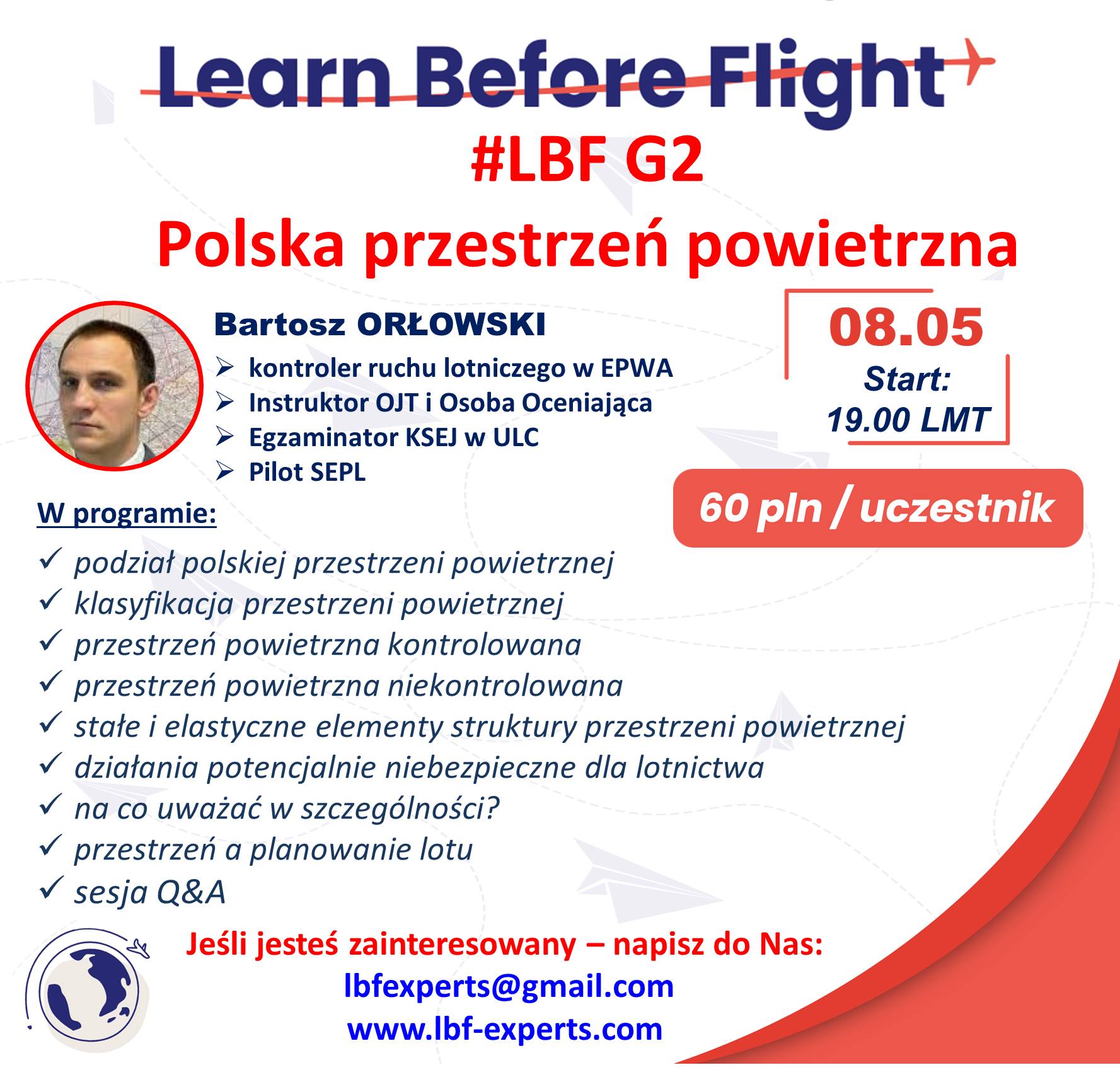 Learn Before Flight

#LBF G2
Polska przestrzeń powietrzna

Bartosz ORŁOWSKI
➢ kontroler ruchu lotniczego w EPWA
➢ Instruktor OJT i Osoba Oceniająca
➢ Egzaminator KSEJ w ULC
➢ Pilot SEPL

08.05
Start:
19.00 LMT

60 pln / uczestnik

W programie:
✓ podział polskiej przestrzeni powietrznej
✓ klasyfikacja przestrzeni powietrznej
✓ przestrzeń powietrzna kontrolowana
✓ przestrzeń powietrzna niekontrolowana
✓ stałe i elastyczne elementy struktury przestrzeni powietrznej
✓ działania potencjalnie niebezpieczne dla lotnictwa
✓ na co uważać w szczególności?
✓ przestrzeń a planowanie lotu
✓ sesja Q&A

Jeśli jesteś zainteresowany – napisz do Nas:
lbfexperts@gmail.com
www.lbf-experts.com